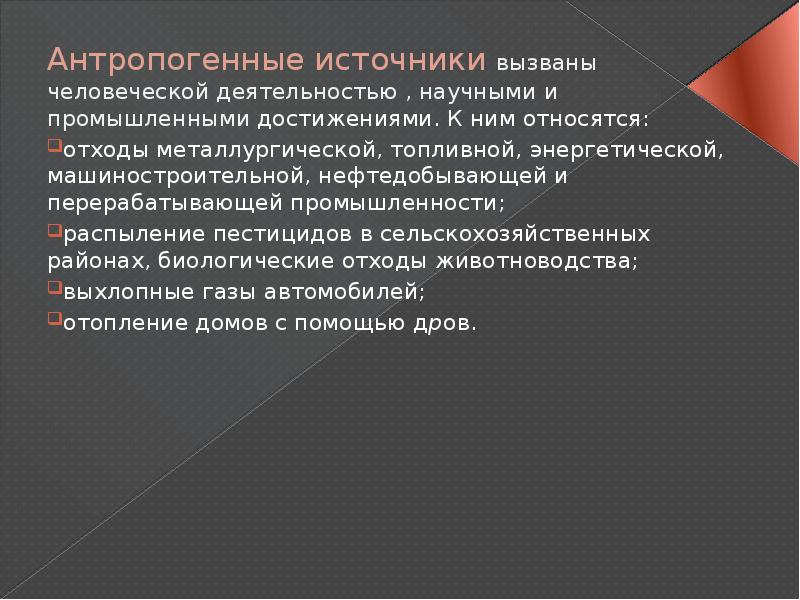 Антропогенные источники вызваны человеческой деятельностью , научными и промышленными достижениями. К ним относятся:

отходы металлургической, топливной, энергетической, машиностроительной, нефтедобывающей и перерабатывающей промышленности;

распыление пестицидов в сельскохозяйственных районах, биологические отходы животноводства;

выхлопные газы автомобилей;

отопление домов с помощью дров.